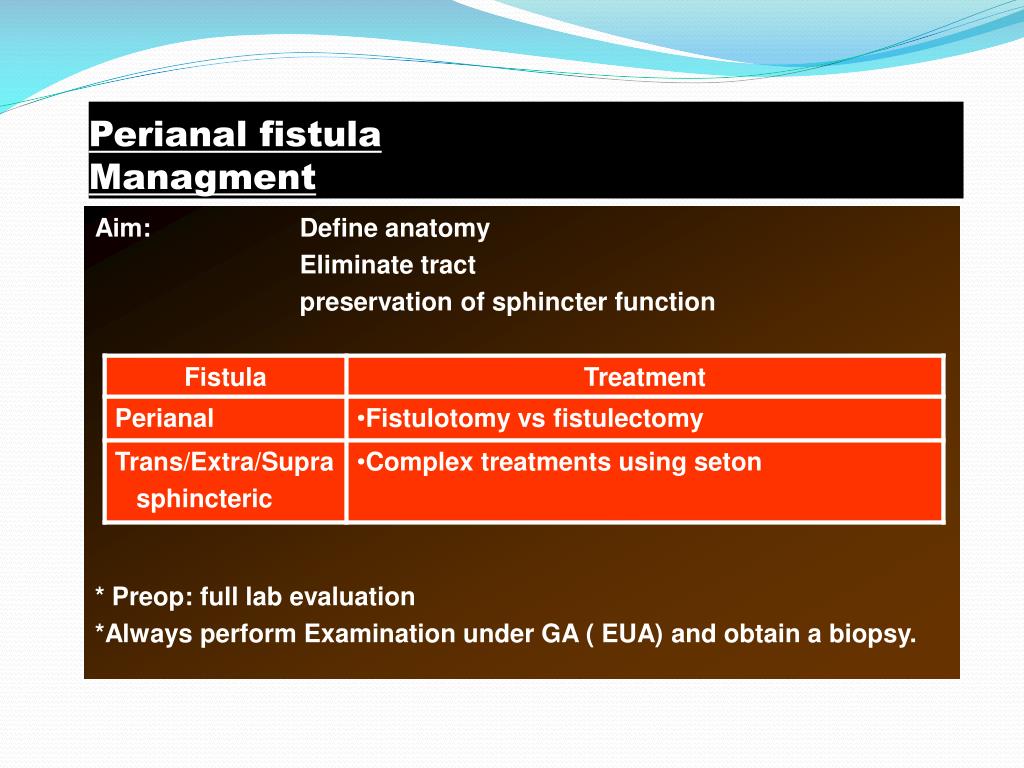 Perianal fistula
Managment

Aim: Define anatomy
Eliminate tract
preservation of sphincter function

| Fistula | Treatment |
|---|---|
| Perianal | •Fistulotomy vs fistulectomy |
| Trans/Extra/Supra sphincteric | •Complex treatments using seton |

* Preop: full lab evaluation
*Always perform Examination under GA ( EUA) and obtain a biopsy.